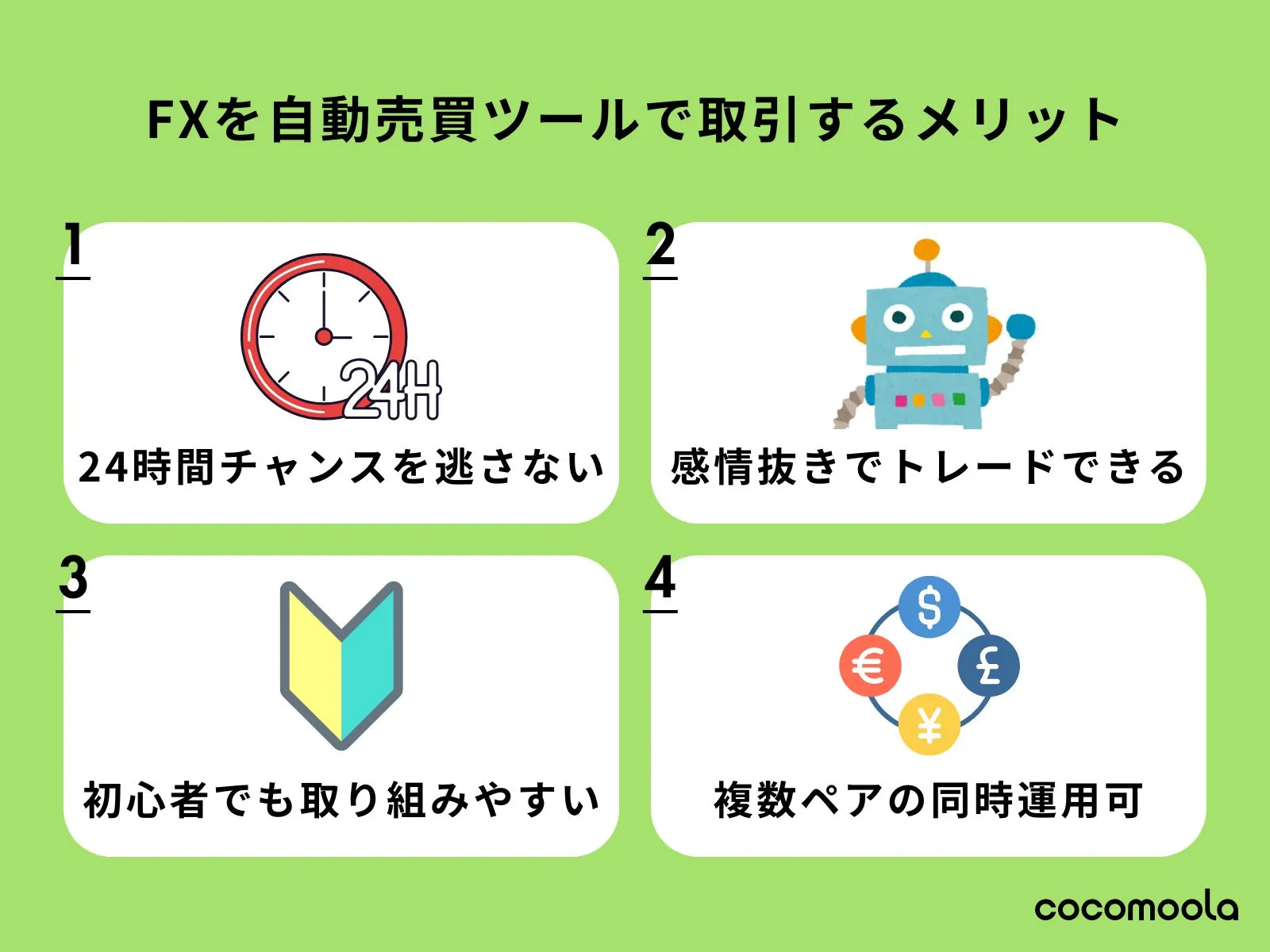 FXを自動売買ツールで取引するメリット

1

24H

24時間チャンスを逃さない

2

感情抜きでトレードできる

3

初心者でも取り組みやすい

4

$

€

£

¥

複数ペアの同時運用可

cocomoola